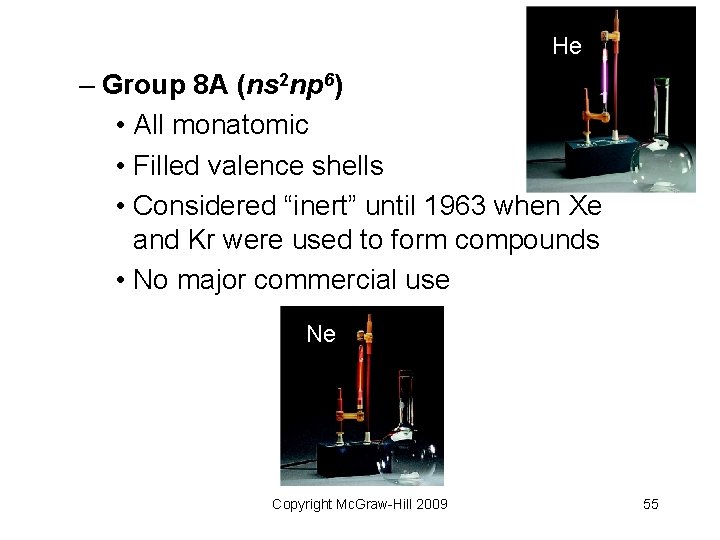 He

– Group 8A ($ns^2np^6$)

• All monatomic

• Filled valence shells

• Considered “inert” until 1963 when Xe and Kr were used to form compounds

• No major commercial use

Ne

Copyright McGraw-Hill 2009

55